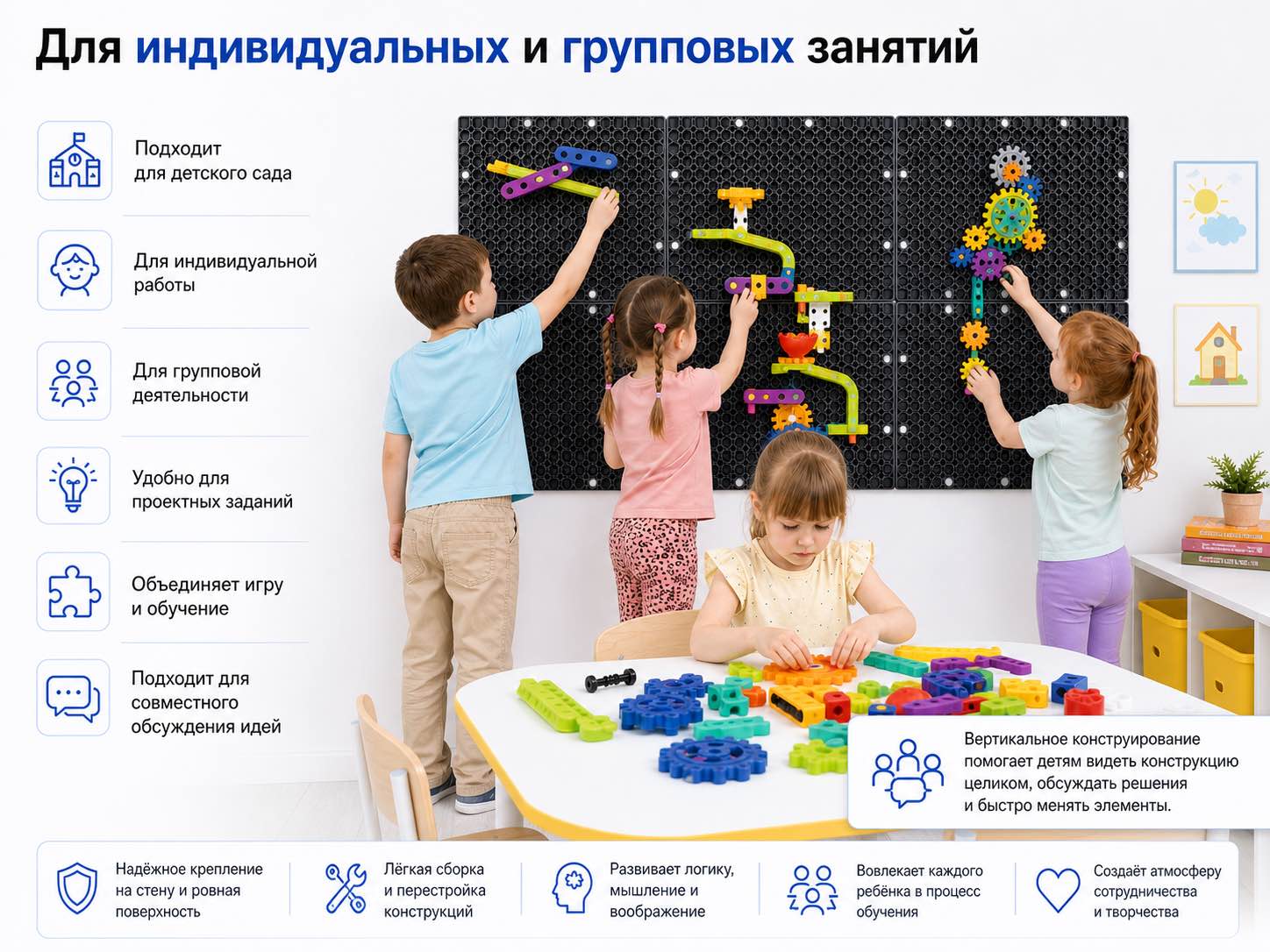 Для индивидуальных и групповых занятий

Подходит для детского сада

Для индивидуальной работы

Для групповой деятельности

Удобно для проектных заданий

Объединяет игру и обучение

Подходит для совместного обсуждения идей

Вертикальное конструирование помогает детям видеть конструкцию целиком, обсуждать решения и быстро менять элементы.

Надёжное крепление на стену и ровная поверхность

Лёгкая сборка и перестройка конструкций

Развивает логику, мышление и воображение

Вовлекает каждого ребёнка в процесс обучения

Создаёт атмосферу сотрудничества и творчества